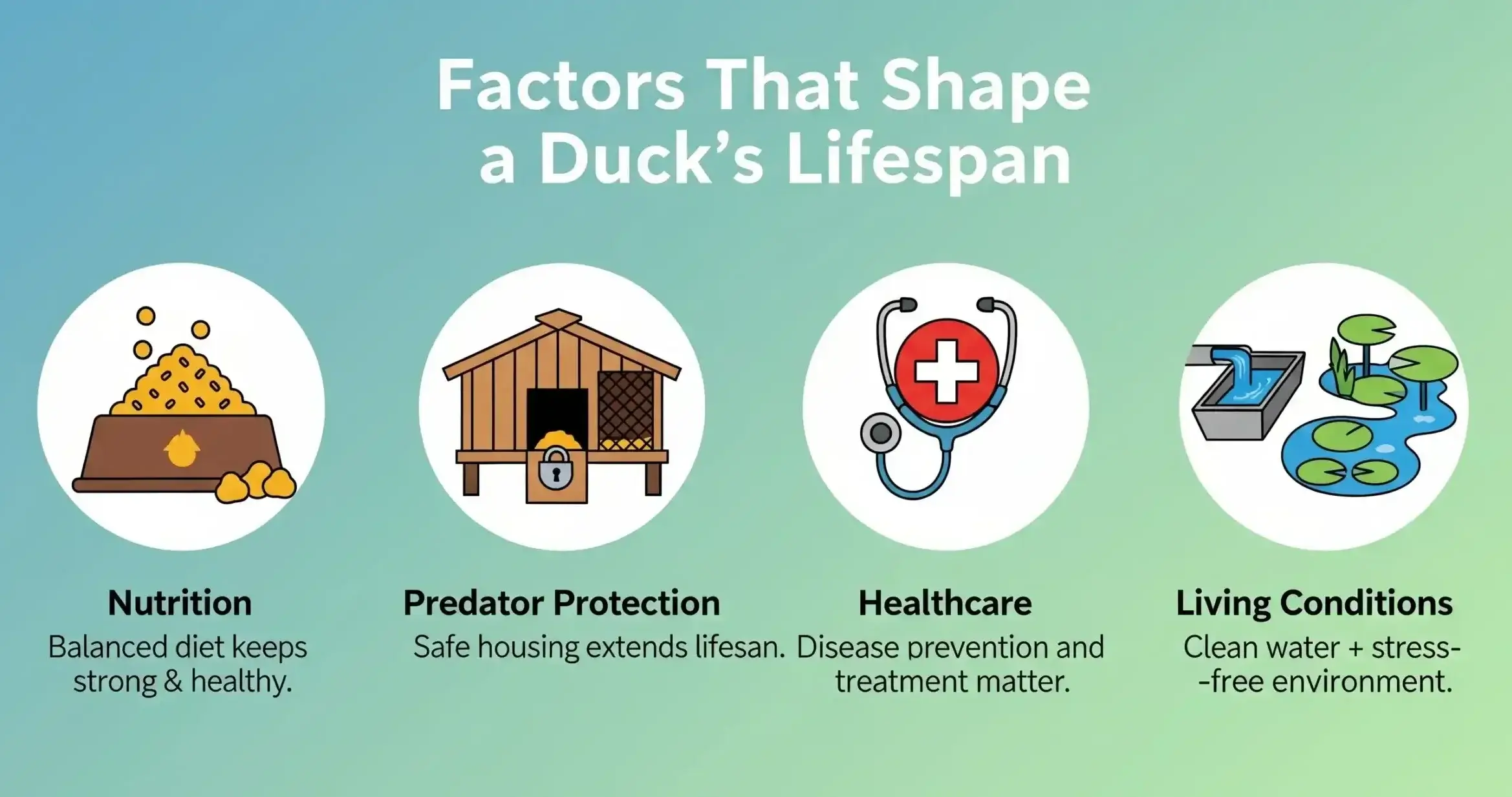 Factors That Shape a Duck's Lifespan

Nutrition
Balanced diet keeps strong & healthy.

Predator Protection
Safe housing extends lifesan.

Healthcare
Disease prevention and treatment matter.

Living Conditions
Clean water + stress- -free environment.